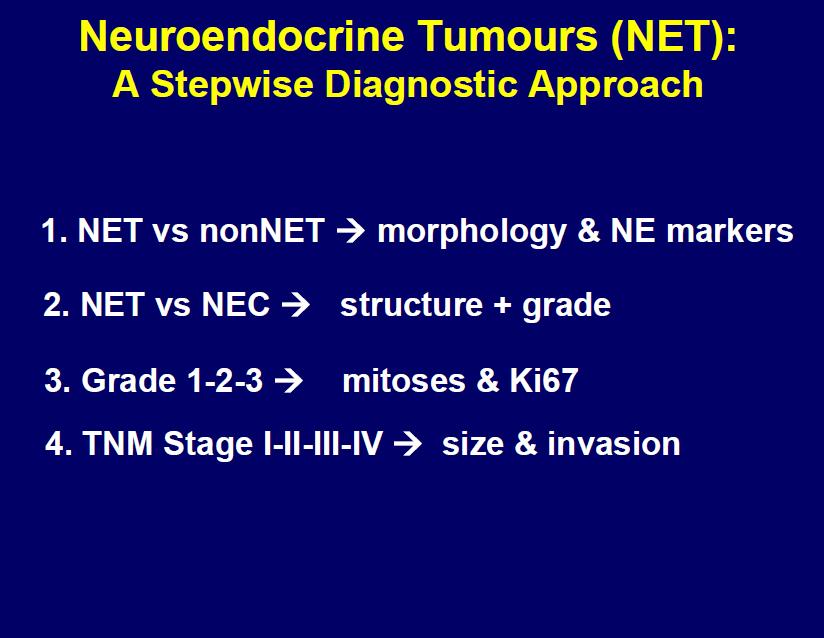 Neuroendocrine Tumours (NET):
A Stepwise Diagnostic Approach

1. NET vs nonNET → morphology & NE markers

2. NET vs NEC → structure + grade

3. Grade 1-2-3 → mitoses & Ki67

4. TNM Stage I-II-III-IV → size & invasion